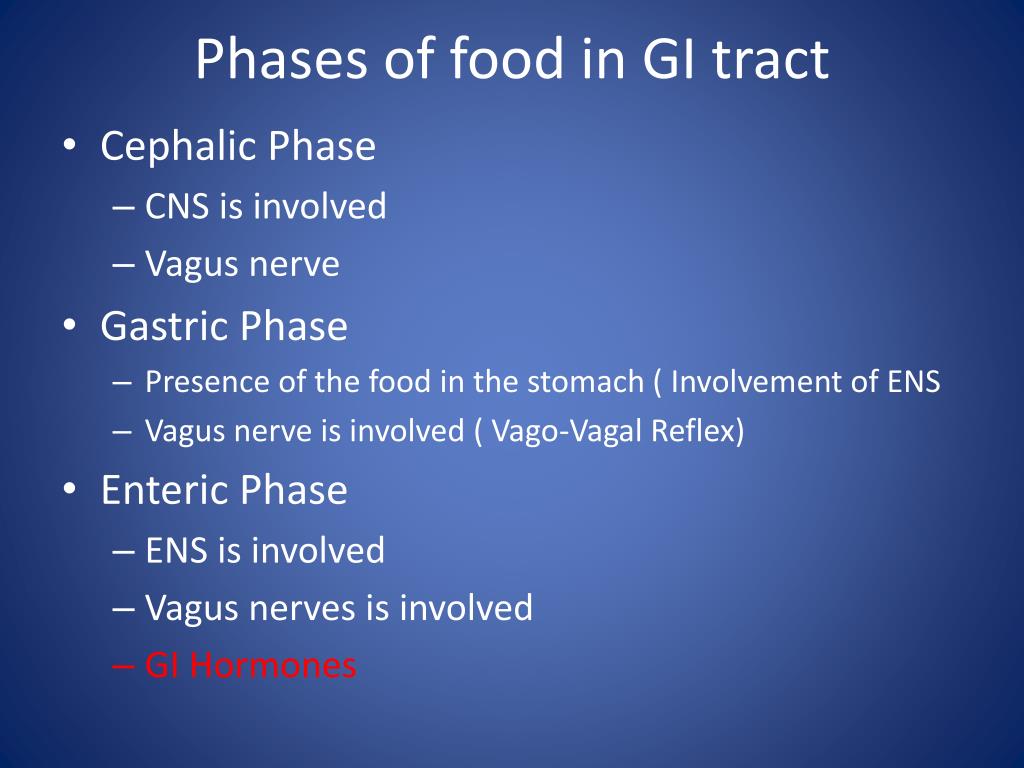 Phases of food in GI tract

• Cephalic Phase
– CNS is involved
– Vagus nerve

• Gastric Phase
– Presence of the food in the stomach ( Involvement of ENS
– Vagus nerve is involved ( Vago-Vagal Reflex)

• Enteric Phase
– ENS is involved
– Vagus nerves is involved
– GI Hormones